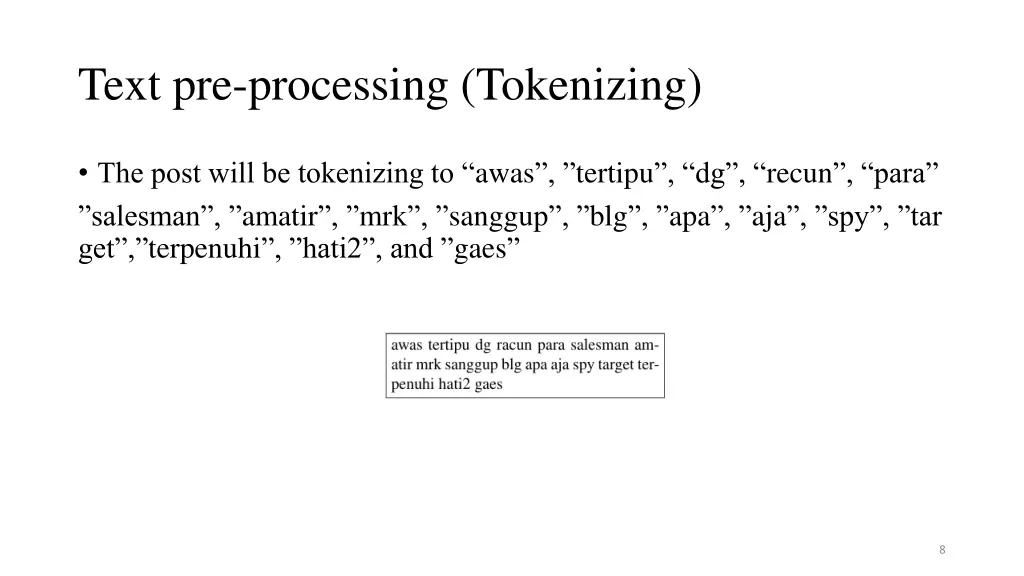 Text pre-processing (Tokenizing)

• The post will be tokenizing to “awas”, ”tertipu”, “dg”, “recun”, “para” ”salesman”, ”amatir”, ”mrk”, ”sanggup”, ”blg”, ”apa”, ”aja”, ”spy”, ”tar get”,”terpenuhi”, ”hati2”, and ”gaes”

awas tertipu dg racun para salesman amatir mrk sanggup blg apa aja spy target terpenuhi hati2 gaes

8